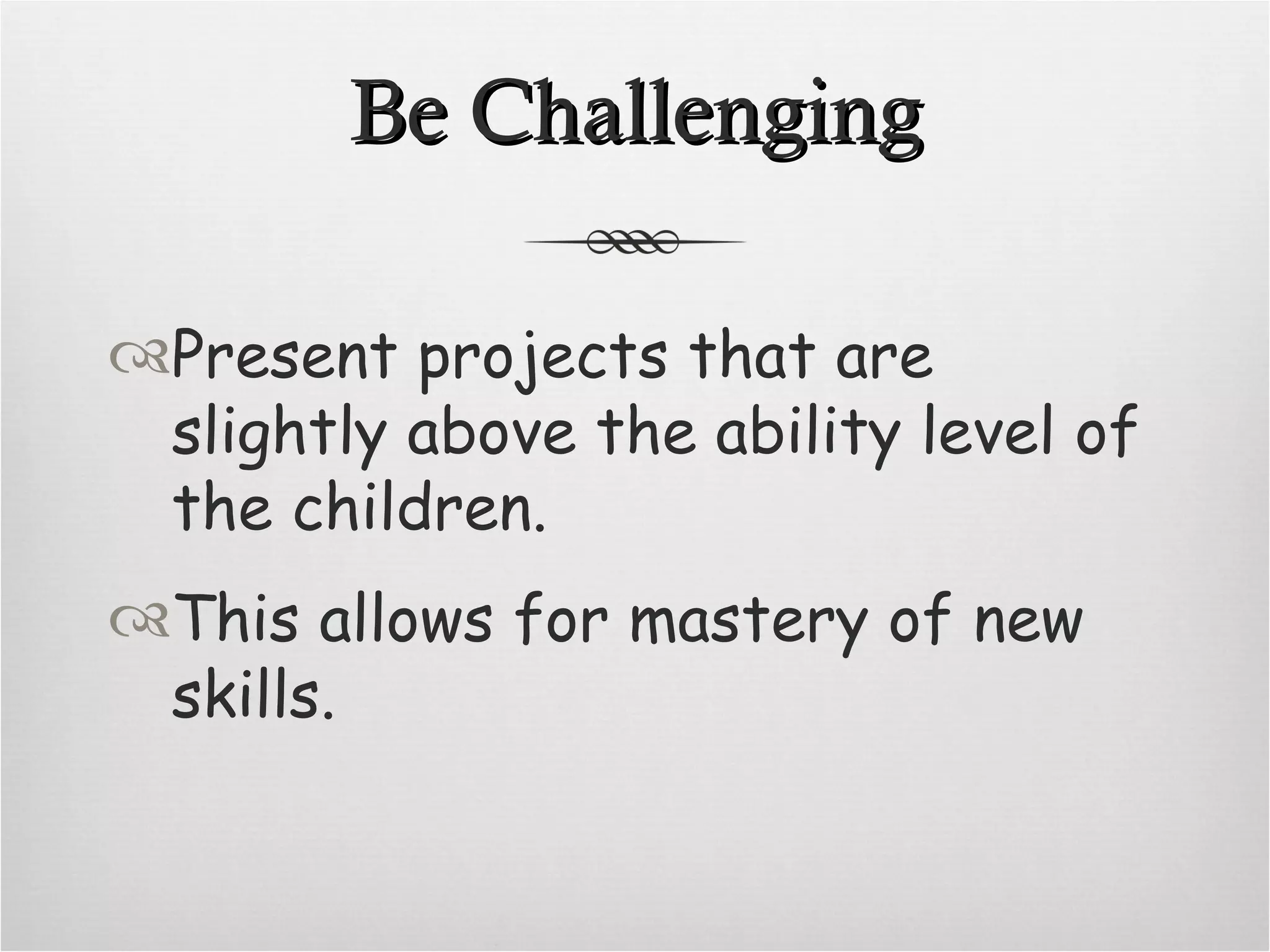 Be Challenging

Present projects that are slightly above the ability level of the children.

This allows for mastery of new skills.